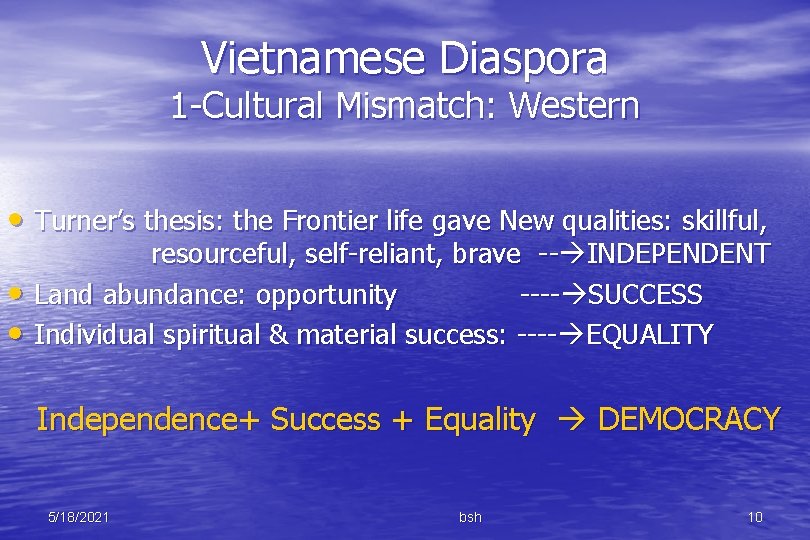 Vietnamese Diaspora
1-Cultural Mismatch: Western

• Turner's thesis: the Frontier life gave New qualities: skillful, resourceful, self-reliant, brave --→INDEPENDENT
• Land abundance: opportunity ----→SUCCESS
• Individual spiritual & material success: ----→EQUALITY

Independence+ Success + Equality → DEMOCRACY

5/18/2021

bsh

10